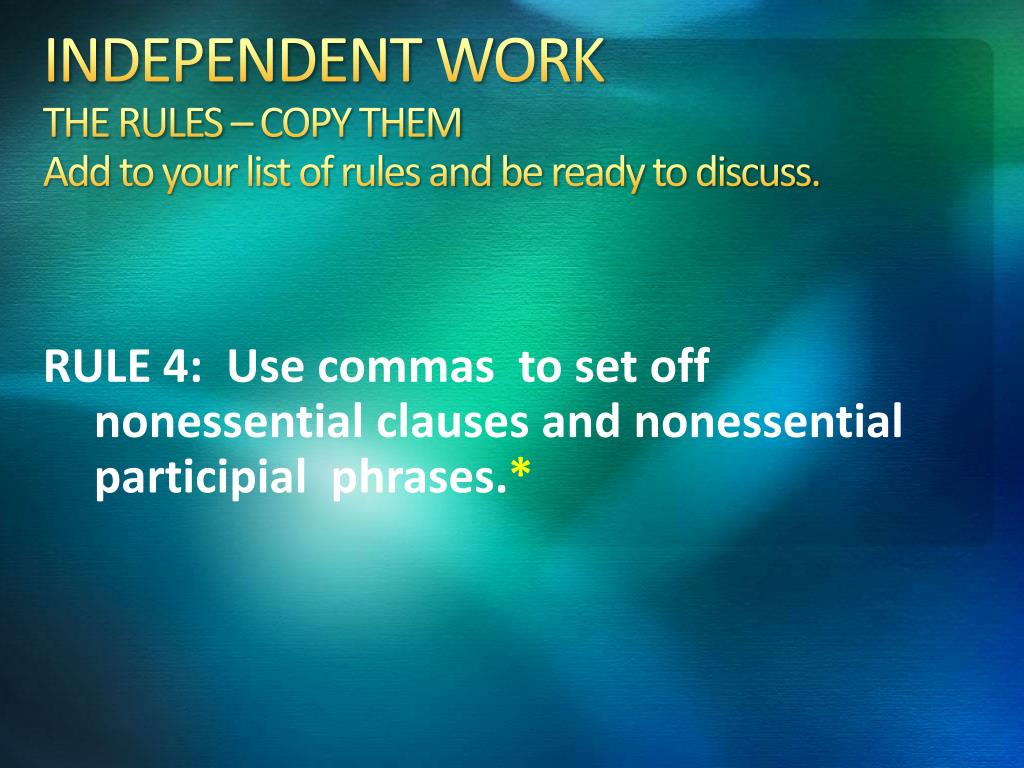 INDEPENDENT WORK
THE RULES – COPY THEM
Add to your list of rules and be ready to discuss.

RULE 4: Use commas to set off nonessential clauses and nonessential participial phrases.*